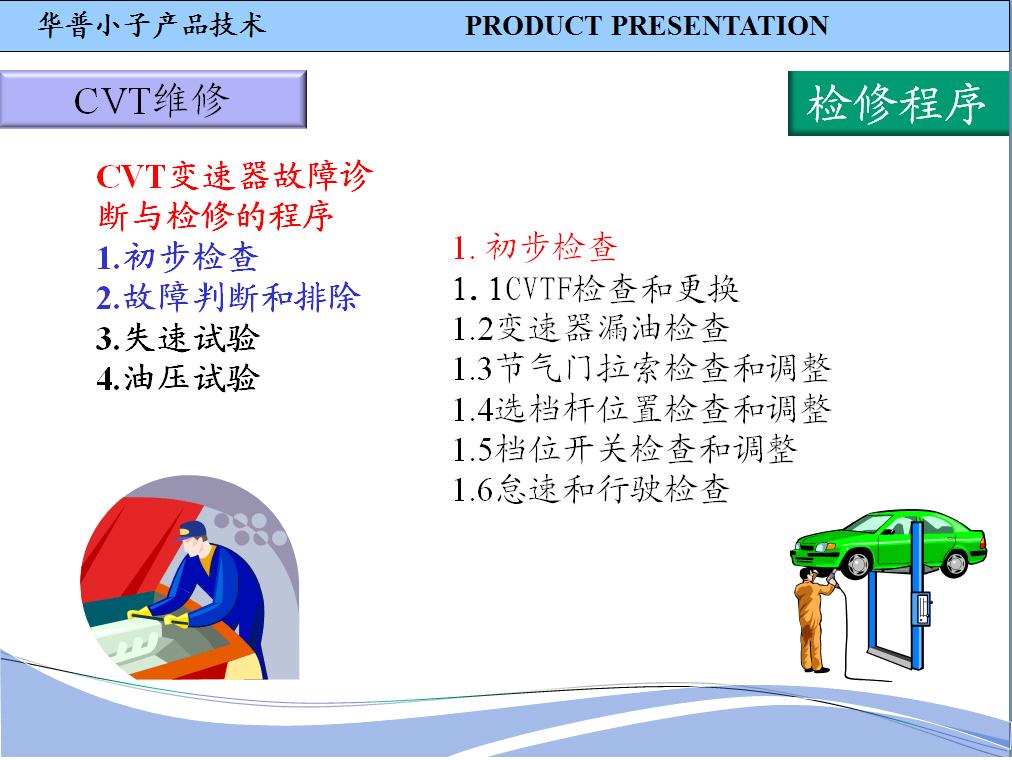 华普小子产品技术 PRODUCT PRESENTATION

CVT维修

检修程序

CVT变速器故障诊断与检修的程序
1.初步检查
2.故障判断和排除
3.失速试验
4.油压试验

1. 初步检查
1. 1CVTF检查和更换
1.2变速器漏油检查
1.3节气门拉索检查和调整
1.4选档杆位置检查和调整
1.5档位开关检查和调整
1.6怠速和行驶检查